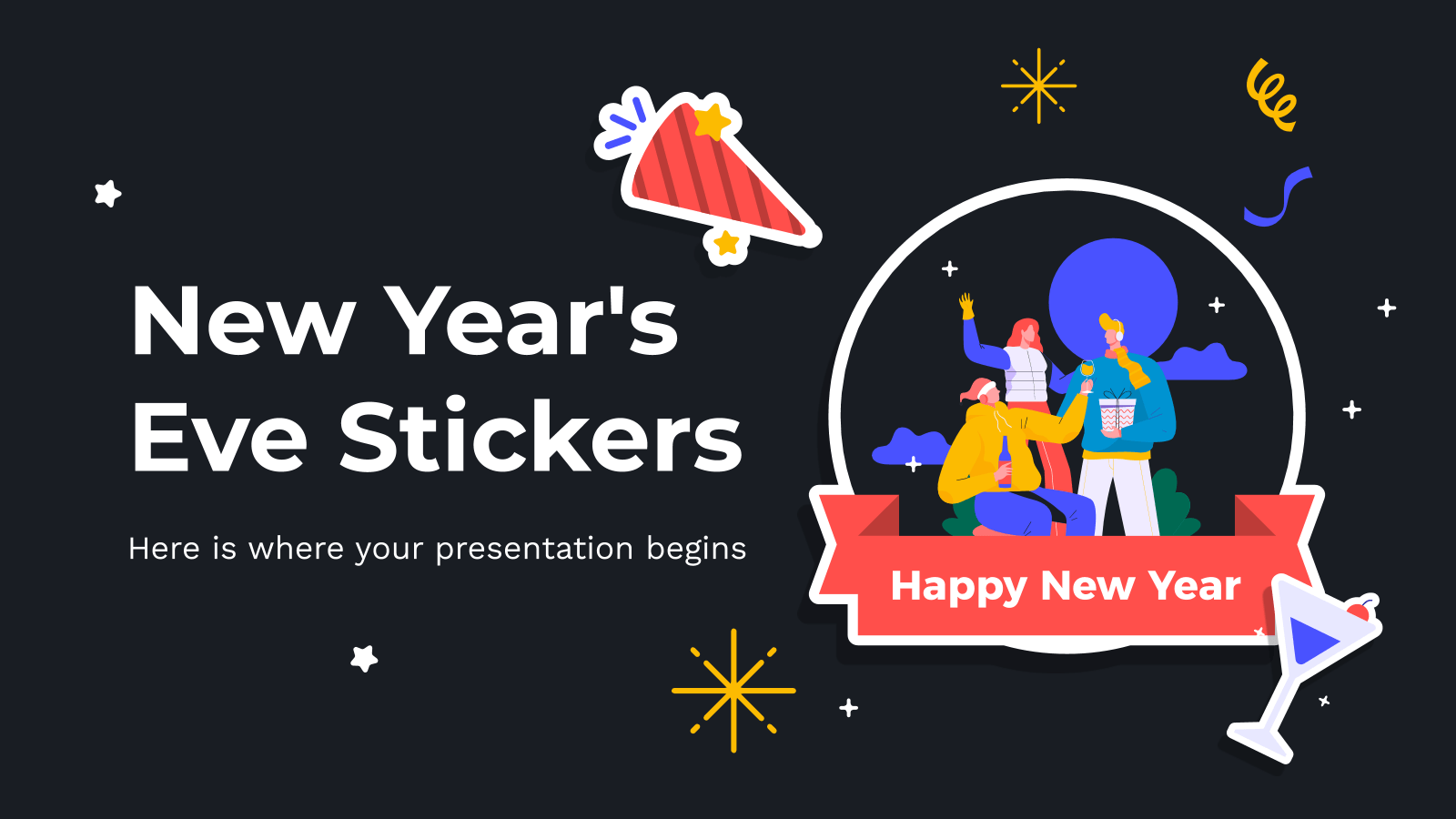 New Year's Eve Stickers

Here is where your presentation begins

Happy New Year